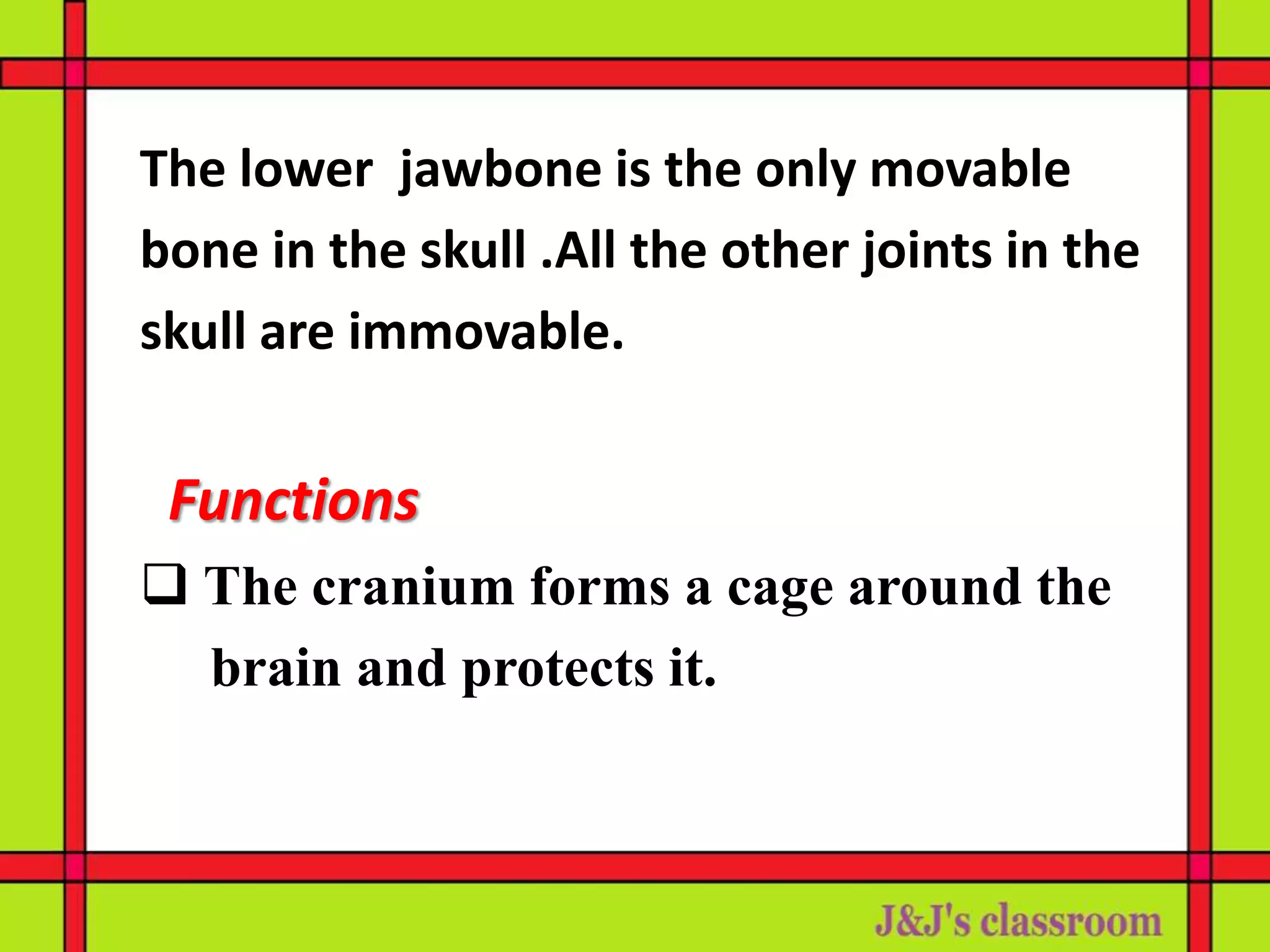 The lower  jawbone is the only movable bone in the skull .All the other joints in the skull are immovable.

Functions

❑ The cranium forms a cage around the brain and protects it.

J&J's classroom